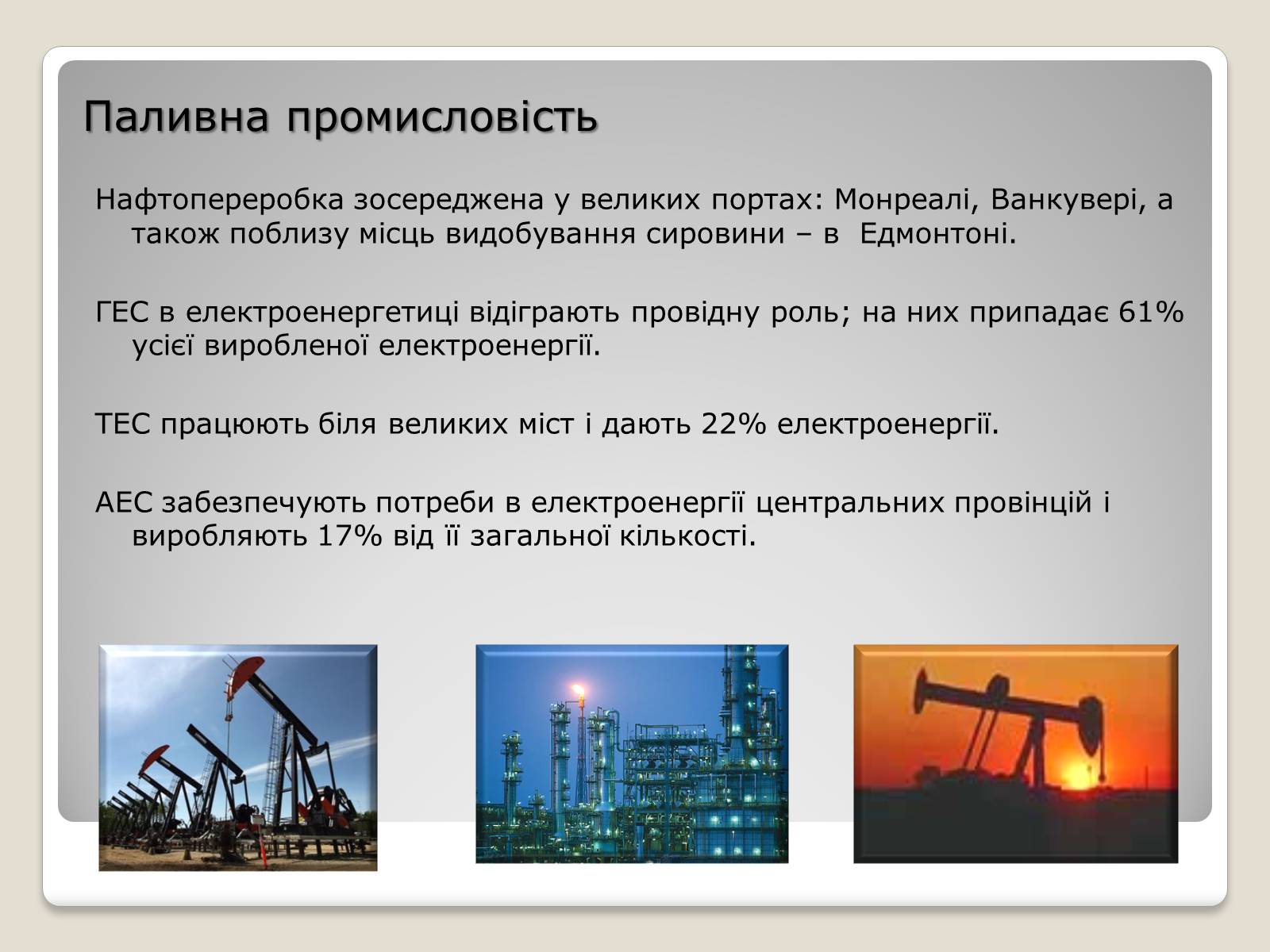 Паливна промисловість

Нафтопереробка зосереджена у великих портах: Монреалі, Ванкувері, а також поблизу місць видобування сировини – в Едмонтоні.

ГЕС в електроенергетиці відіграють провідну роль; на них припадає 61% усієї виробленої електроенергії.

ТЕС працюють біля великих міст і дають 22% електроенергії.

АЕС забезпечують потреби в електроенергії центральних провінцій і виробляють 17% від її загальної кількості.